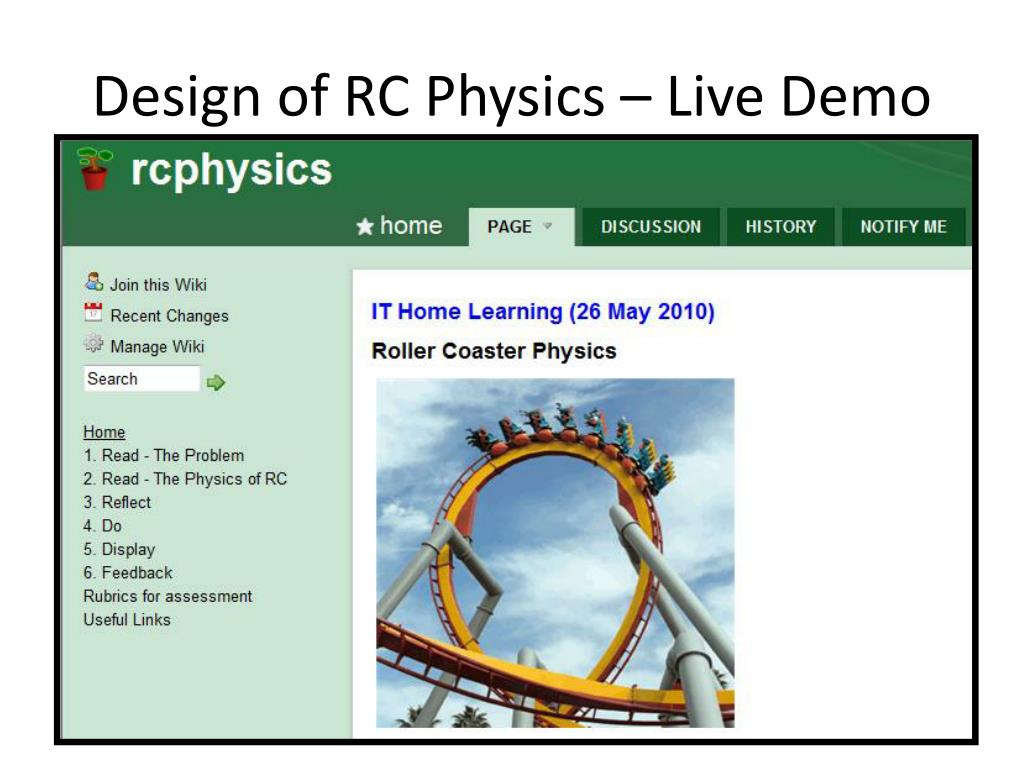 Design of RC Physics – Live Demo

rcphysics

home PAGE DISCUSSION HISTORY NOTIFY ME

Join this Wiki
Recent Changes
Manage Wiki
Search

Home
1. Read - The Problem
2. Read - The Physics of RC
3. Reflect
4. Do
5. Display
6. Feedback
Rubrics for assessment
Useful Links

IT Home Learning (26 May 2010)

Roller Coaster Physics